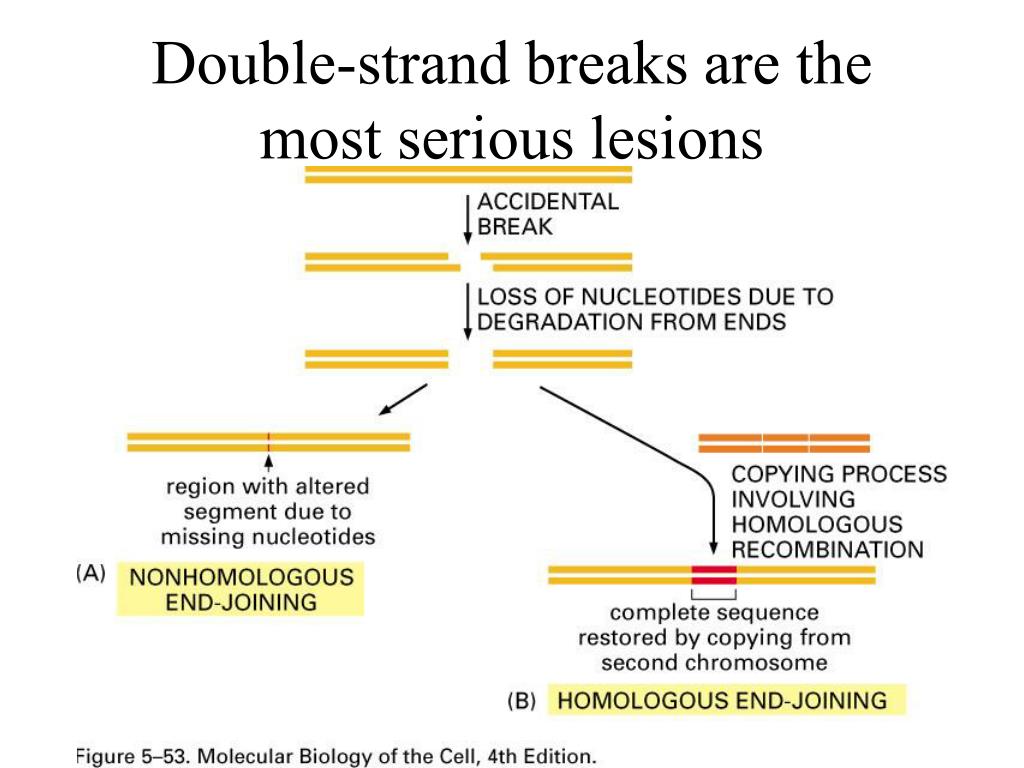 Double-strand breaks are the most serious lesions

ACCIDENTAL BREAK

LOSS OF NUCLEOTIDES DUE TO DEGRADATION FROM ENDS

region with altered segment due to missing nucleotides

(A) NONHOMOLOGOUS END-JOINING

COPYING PROCESS INVOLVING HOMOLOGOUS RECOMBINATION

complete sequence restored by copying from second chromosome

(B) HOMOLOGOUS END-JOINING

Figure 5–53. Molecular Biology of the Cell, 4th Edition.